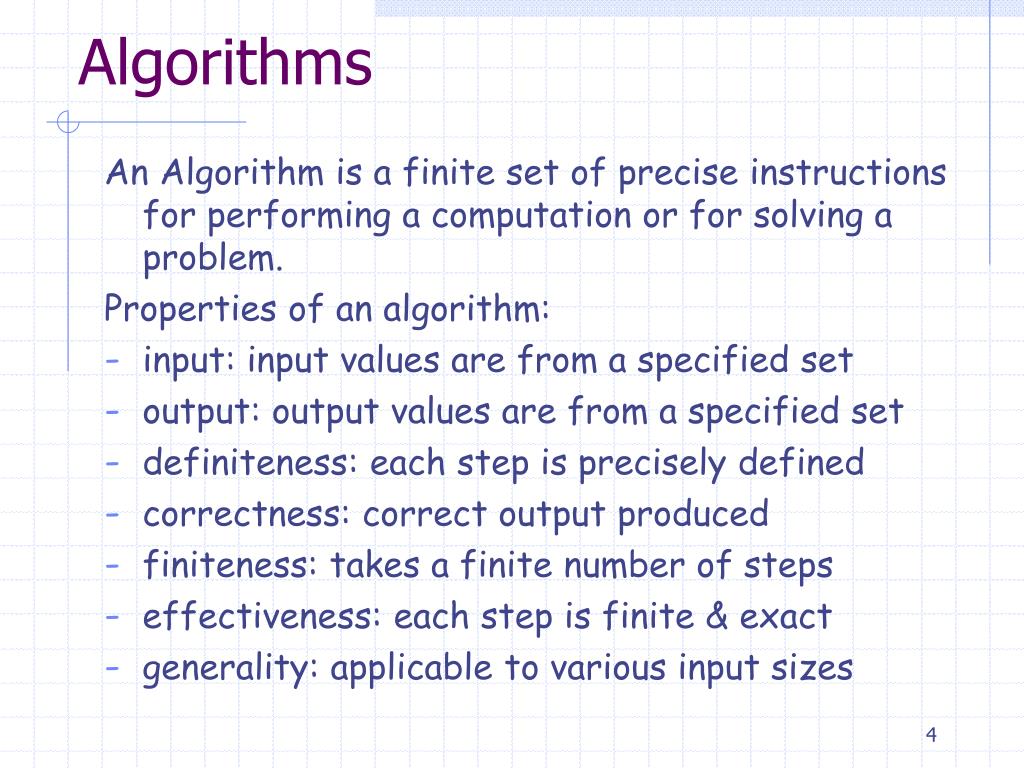 Algorithms

An Algorithm is a finite set of precise instructions for performing a computation or for solving a problem.

Properties of an algorithm:

- input: input values are from a specified set
- output: output values are from a specified set
- definiteness: each step is precisely defined
- correctness: correct output produced
- finiteness: takes a finite number of steps
- effectiveness: each step is finite & exact
- generality: applicable to various input sizes

4